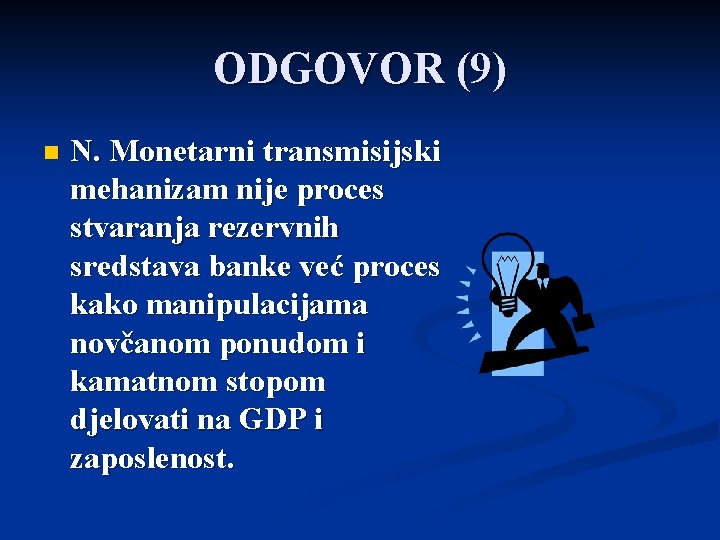 ODGOVOR (9)

N. Monetarni transmisijski mehanizam nije proces stvaranja rezervnih sredstava banke već proces kako manipulacijama novčanom ponudom i kamatnom stopom djelovati na GDP i zaposlenost.